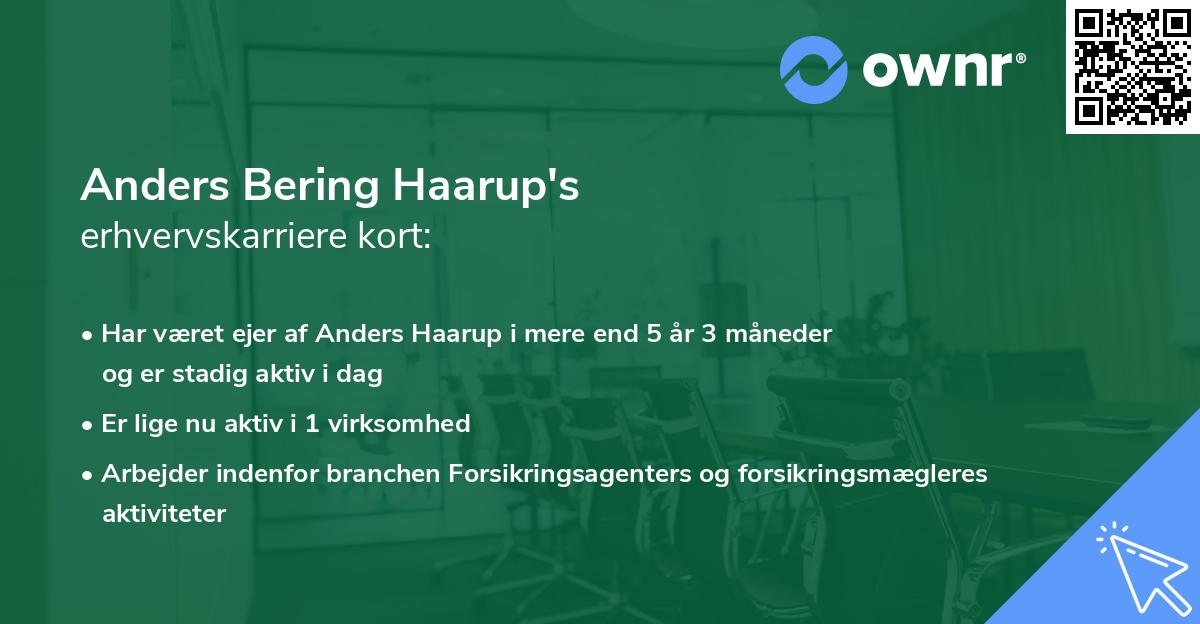 ownr®

Anders Bering Haarup's
erhvervskarriere kort:

• Har været ejer af Anders Haarup i mere end 5 år 3 måneder og er stadig aktiv i dag

• Er lige nu aktiv i 1 virksomhed

• Arbejder indenfor branchen Forsikringsagenters og forsikringsmægleres aktiviteter